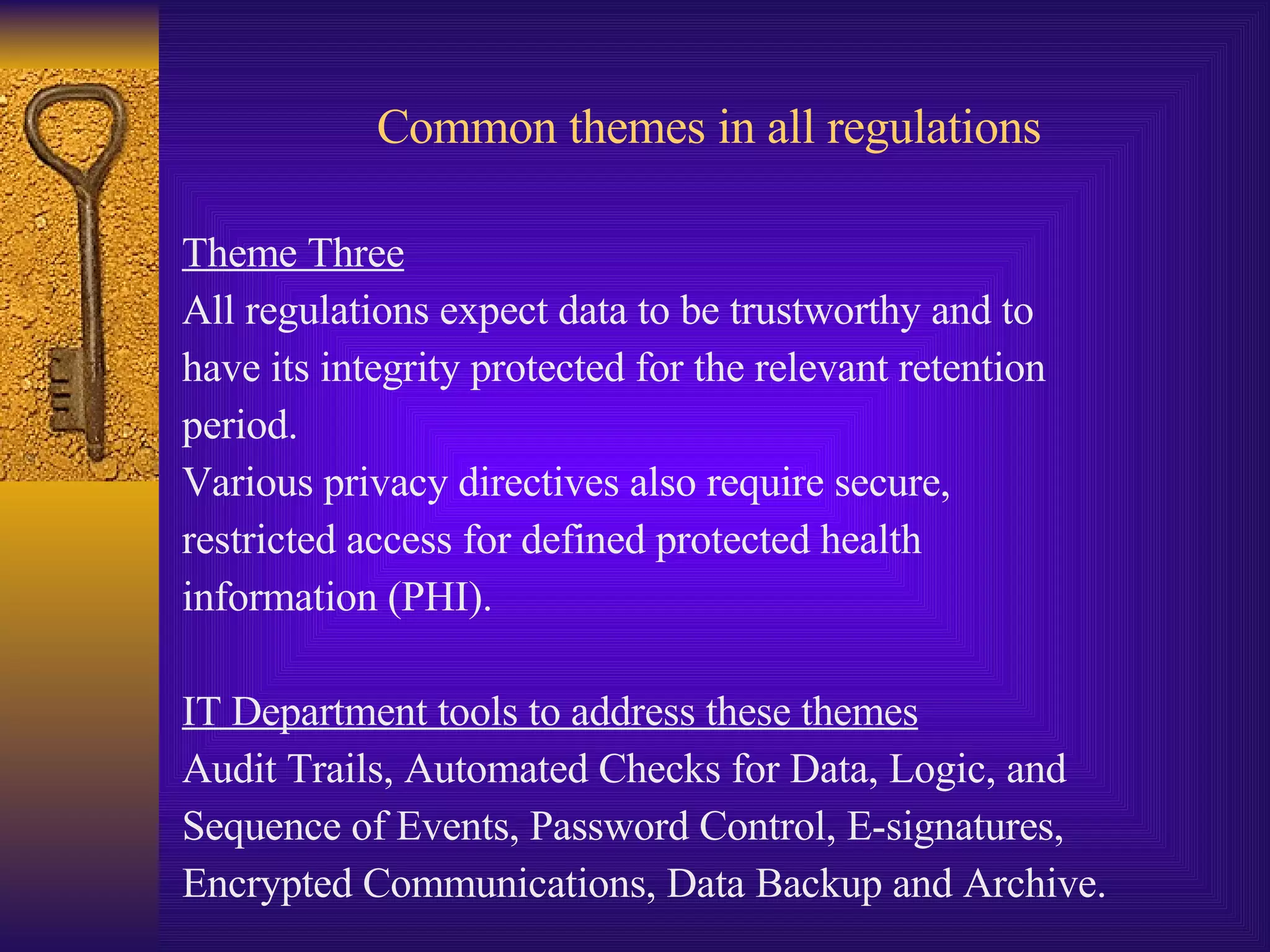 Common themes in all regulations

Theme Three
All regulations expect data to be trustworthy and to have its integrity protected for the relevant retention period.
Various privacy directives also require secure, restricted access for defined protected health information (PHI).

IT Department tools to address these themes
Audit Trails, Automated Checks for Data, Logic, and Sequence of Events, Password Control, E-signatures, Encrypted Communications, Data Backup and Archive.